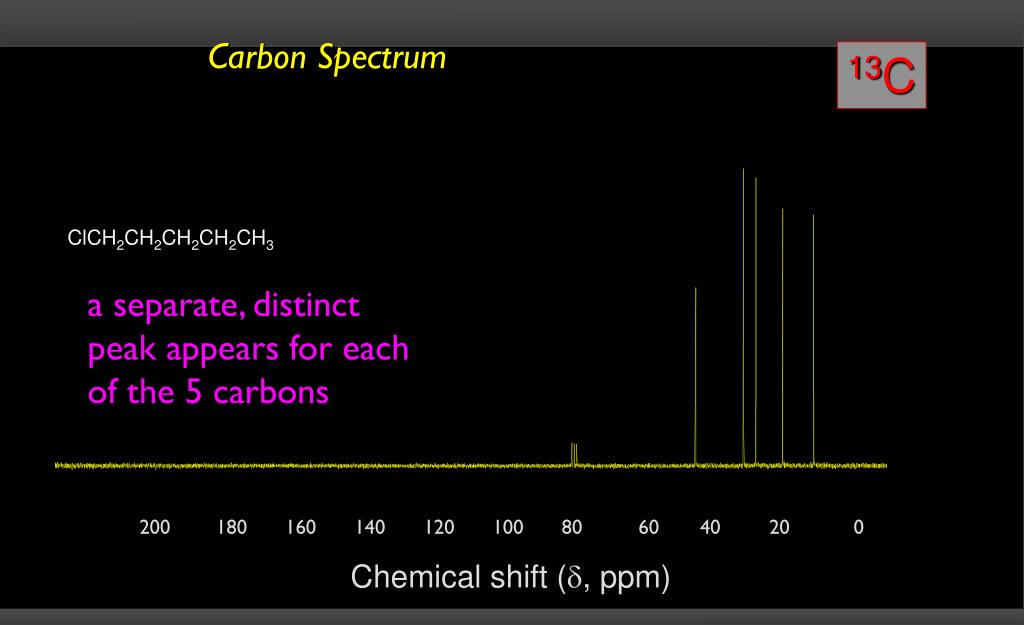 Carbon Spectrum

$^{13}C$

$ClCH_2CH_2CH_2CH_2CH_3$

a separate, distinct peak appears for each of the 5 carbons

200 180 160 140 120 100 80 60 40 20 0

Chemical shift ($\delta$, ppm)